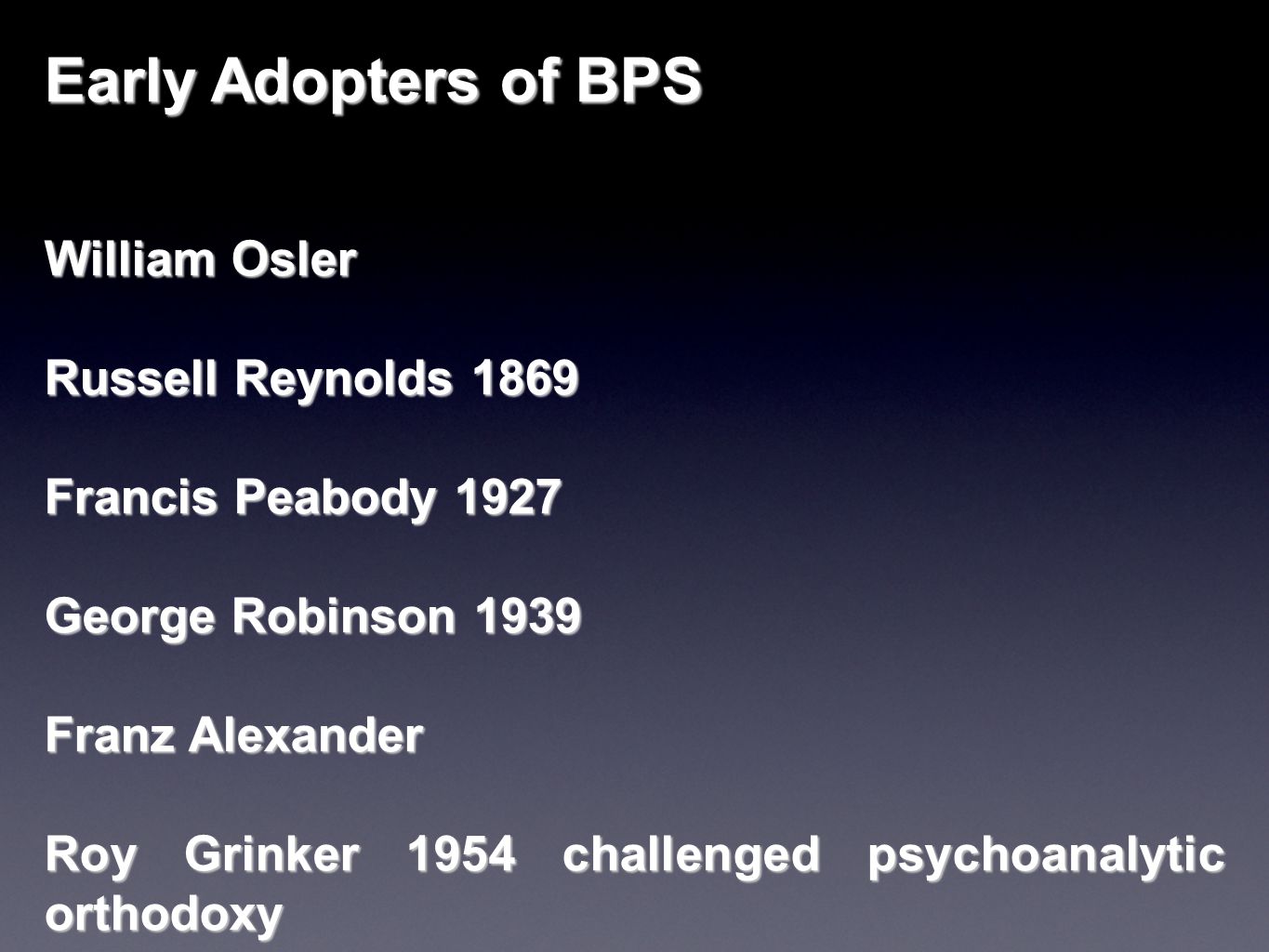 Early Adopters of BPS

William Osler

Russell Reynolds 1869

Francis Peabody 1927

George Robinson 1939

Franz Alexander

Roy Grinker 1954 challenged psychoanalytic orthodoxy